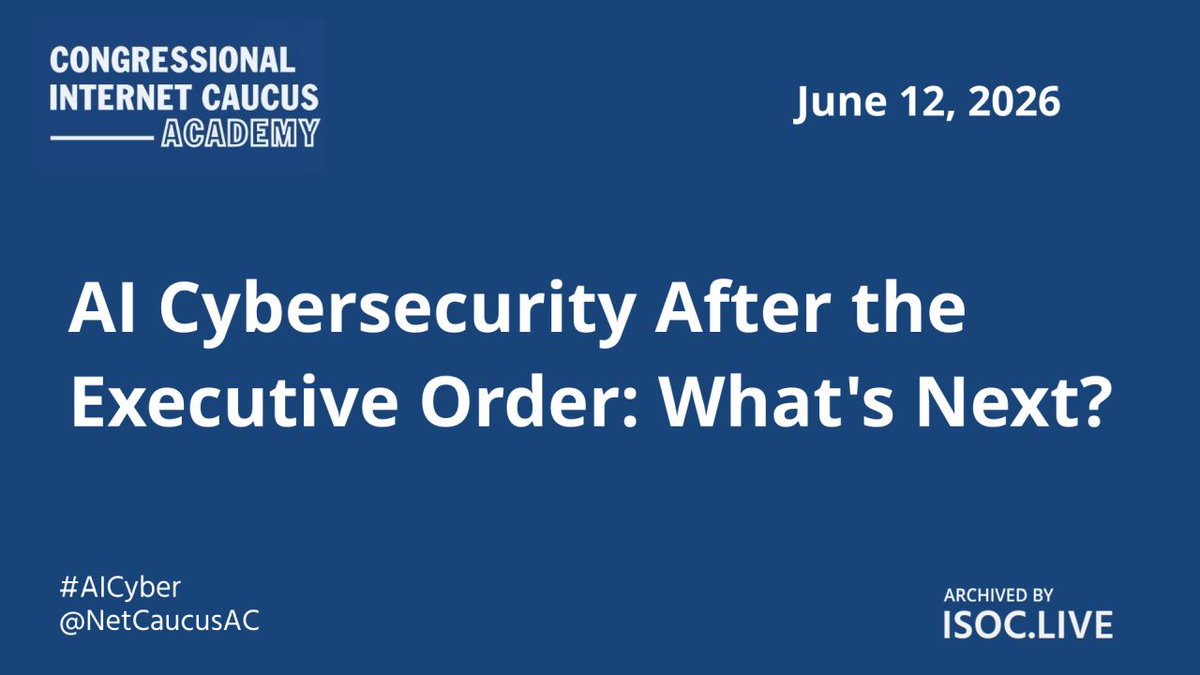 CONGRESSIONAL INTERNET CAUCUS ACADEMY

June 12, 2026

AI Cybersecurity After the Executive Order: What's Next?

#AICyber
@NetCaucusAC

ARCHIVED BY
ISOC.LIVE